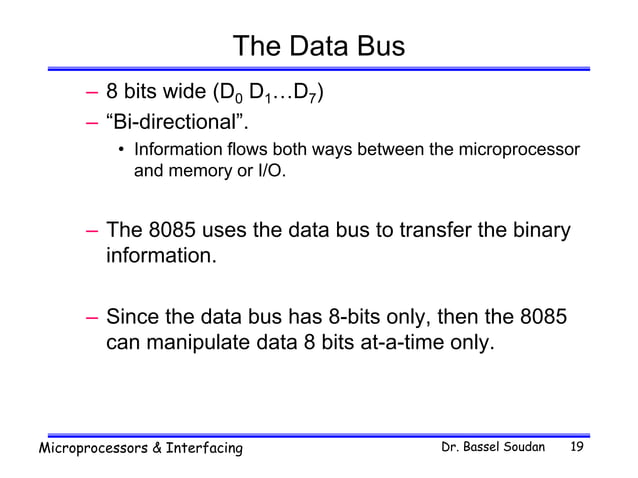 The Data Bus

– 8 bits wide ($D_0$ $D_1$…$D_7$)
– “Bi-directional”.
• Information flows both ways between the microprocessor and memory or I/O.

– The 8085 uses the data bus to transfer the binary information.

– Since the data bus has 8-bits only, then the 8085 can manipulate data 8 bits at-a-time only.

Microprocessors & Interfacing
Dr. Bassel Soudan 19